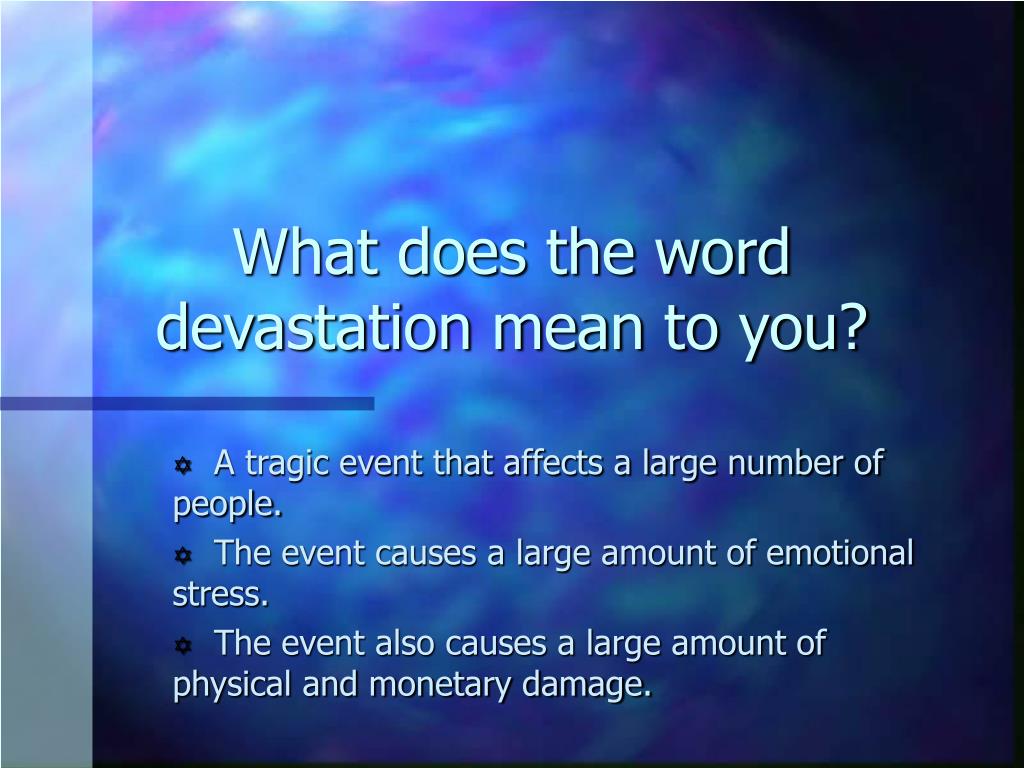 What does the word devastation mean to you?

✡ A tragic event that affects a large number of people.

✡ The event causes a large amount of emotional stress.

✡ The event also causes a large amount of physical and monetary damage.